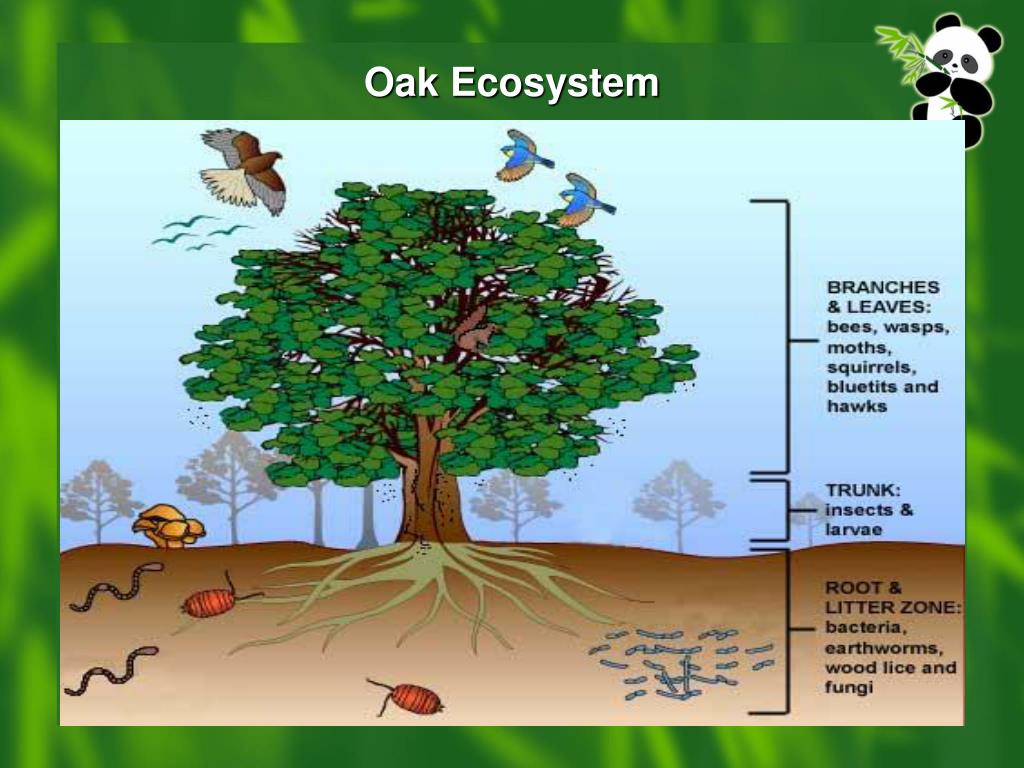 Oak Ecosystem

BRANCHES & LEAVES: bees, wasps, moths, squirrels, bluetits and hawks

TRUNK: insects & larvae

ROOT & LITTER ZONE: bacteria, earthworms, wood lice and fungi